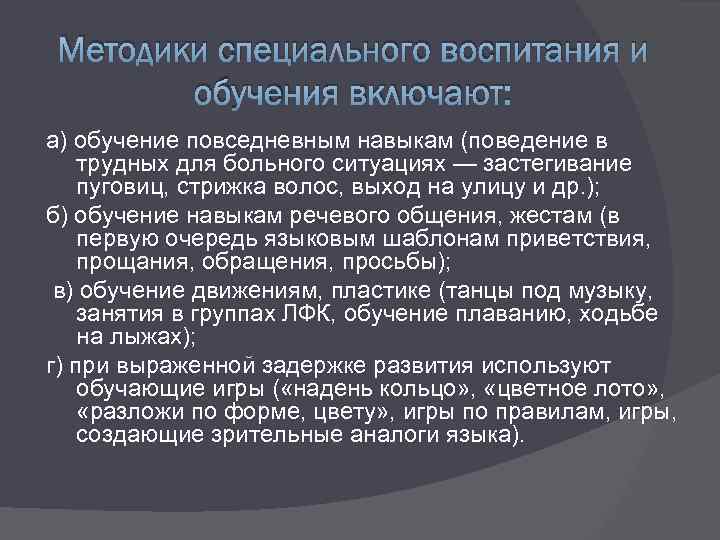 Методики специального воспитания и обучения включают:

а) обучение повседневным навыкам (поведение в трудных для больного ситуациях — застегивание пуговиц, стрижка волос, выход на улицу и др.);

б) обучение навыкам речевого общения, жестам (в первую очередь языковым шаблонам приветствия, прощания, обращения, просьбы);

в) обучение движениям, пластике (танцы под музыку, занятия в группах ЛФК, обучение плаванию, ходьбе на лыжах);

г) при выраженной задержке развития используют обучающие игры («надень кольцо», «цветное лото», «разложи по форме, цвету», игры по правилам, игры, создающие зрительные аналоги языка).